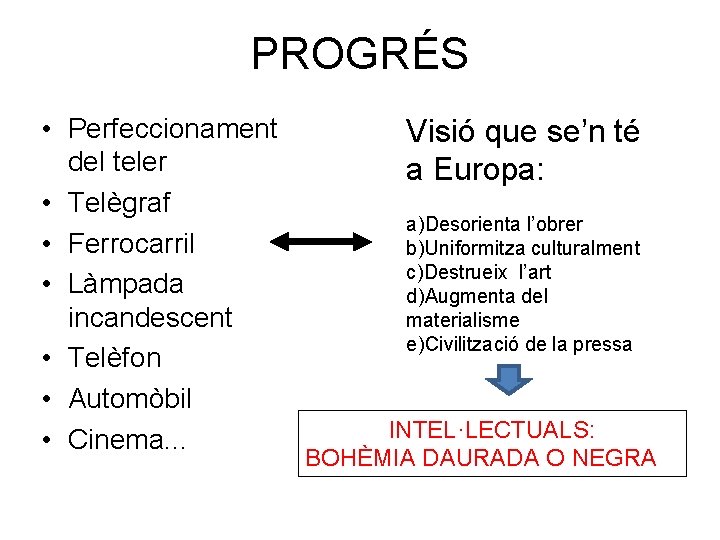 PROGRÉS

• Perfeccionament del teler
• Telègraf
• Ferrocarril
• Làmpada incandescent
• Telèfon
• Automòbil
• Cinema...

Visió que se'n té a Europa:

a)Desorienta l'obrer
b)Uniformitza culturalment
c)Destrueix l'art
d)Augmenta del materialisme
e)Civilització de la pressa

INTEL·LECTUALS:
BOHÈMIA DAURADA O NEGRA